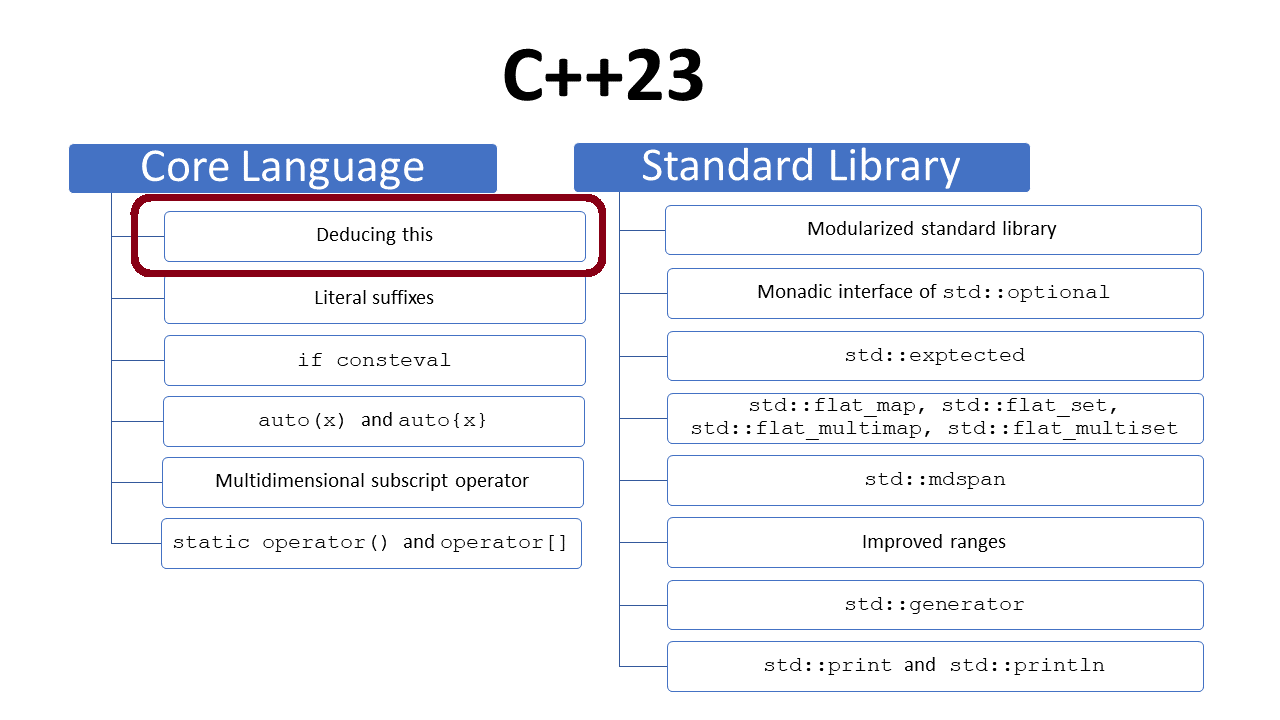 C++23

Core Language

Deducing this

Literal suffixes

if consteval

auto(x) and auto{x}

Multidimensional subscript operator

static operator() and operator[]

Standard Library

Modularized standard library

Monadic interface of std::optional

std::exptected

std::flat_map, std::flat_set, std::flat_multimap, std::flat_multiset

std::mdspan

Improved ranges

std::generator

std::print and std::println